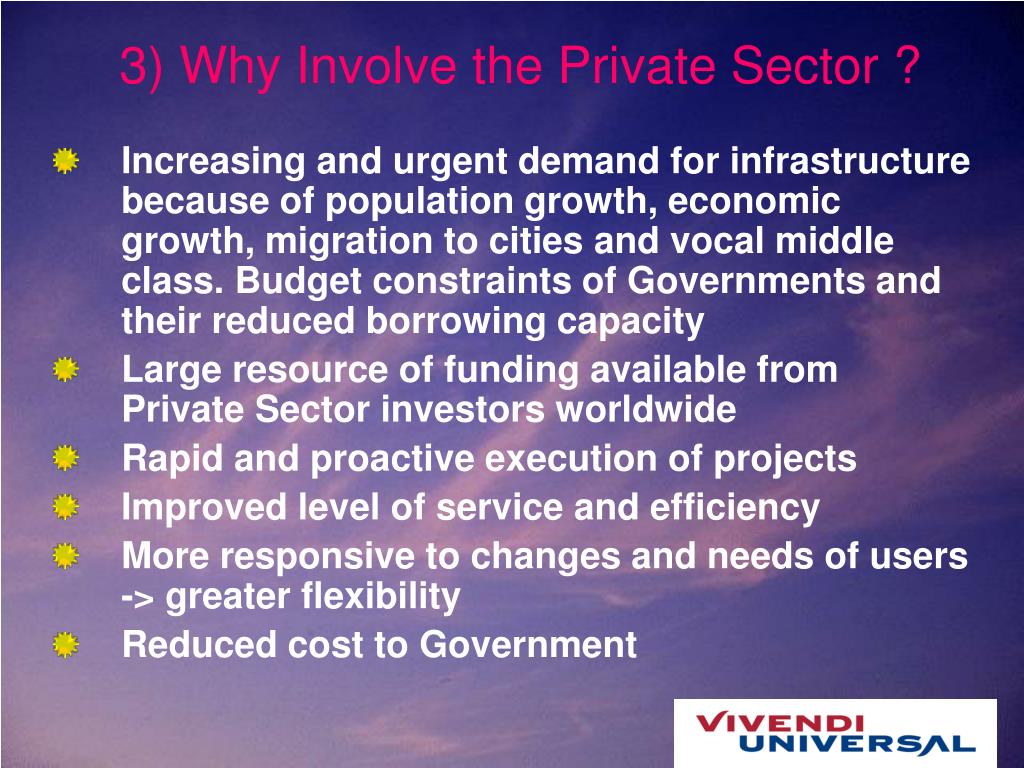 3) Why Involve the Private Sector ?

Increasing and urgent demand for infrastructure because of population growth, economic growth, migration to cities and vocal middle class. Budget constraints of Governments and their reduced borrowing capacity

Large resource of funding available from Private Sector investors worldwide

Rapid and proactive execution of projects

Improved level of service and efficiency

More responsive to changes and needs of users -> greater flexibility

Reduced cost to Government

VIVENDI UNIVERSAL